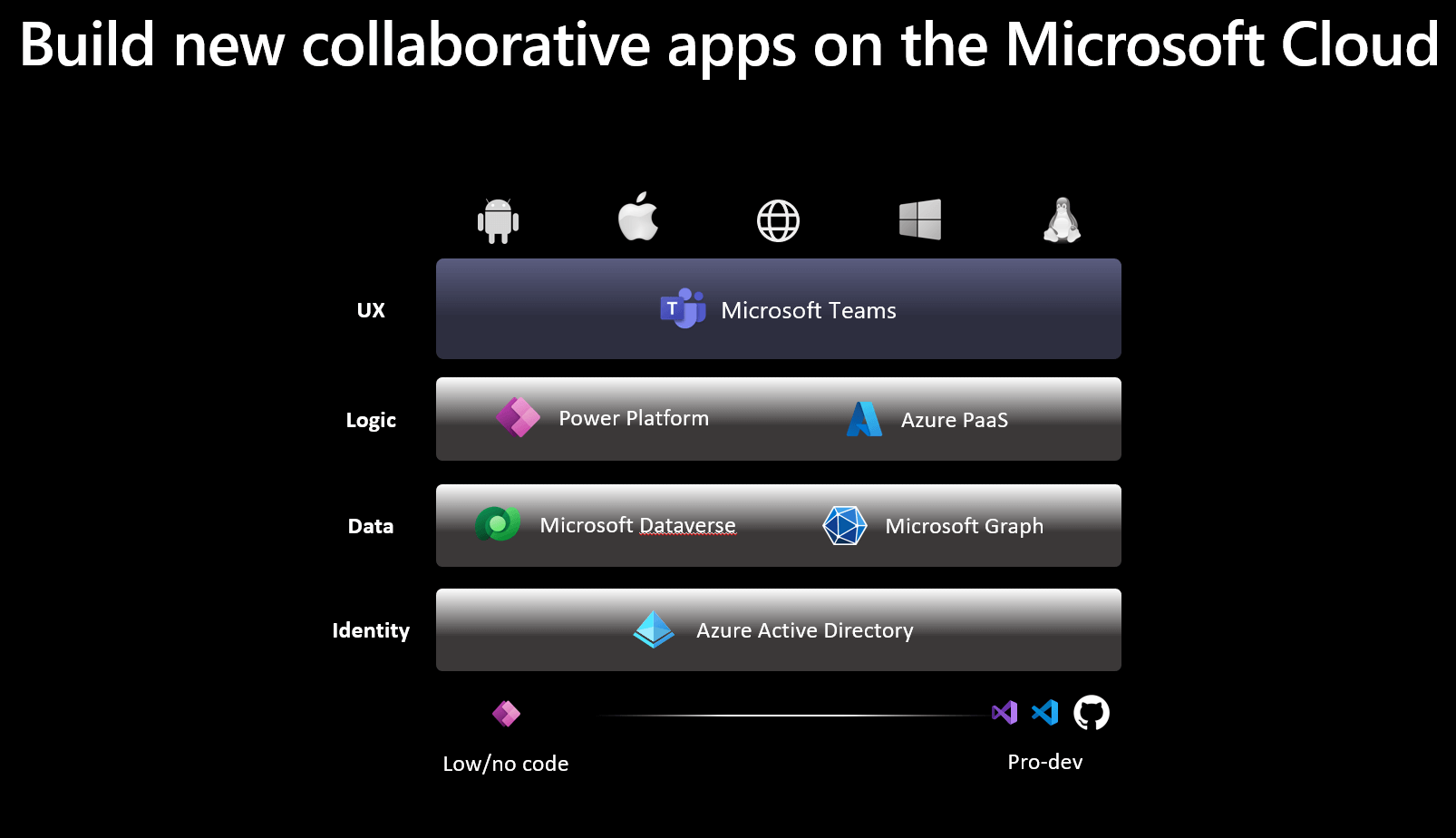 Build new collaborative apps on the Microsoft Cloud

UX

Microsoft Teams

Logic

Power Platform

Azure PaaS

Data

Microsoft Dataverse

Microsoft Graph

Identity

Azure Active Directory

Low/no code

Pro-dev